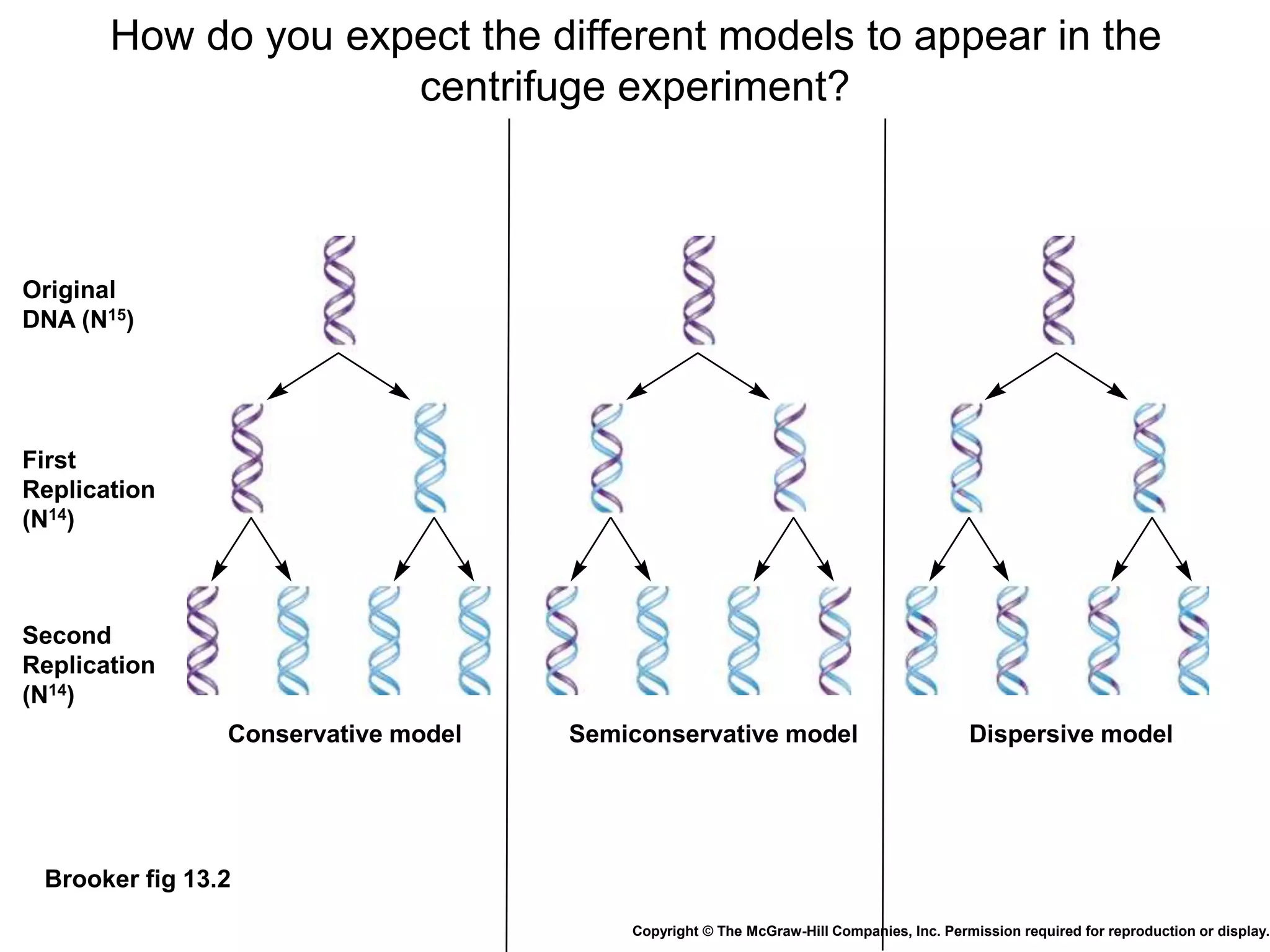 How do you expect the different models to appear in the centrifuge experiment?

Original DNA ($N^{15}$)

First Replication ($N^{14}$)

Second Replication ($N^{14}$)

Conservative model

Semiconservative model

Dispersive model

Brooker fig 13.2

Copyright © The McGraw-Hill Companies, Inc. Permission required for reproduction or display.